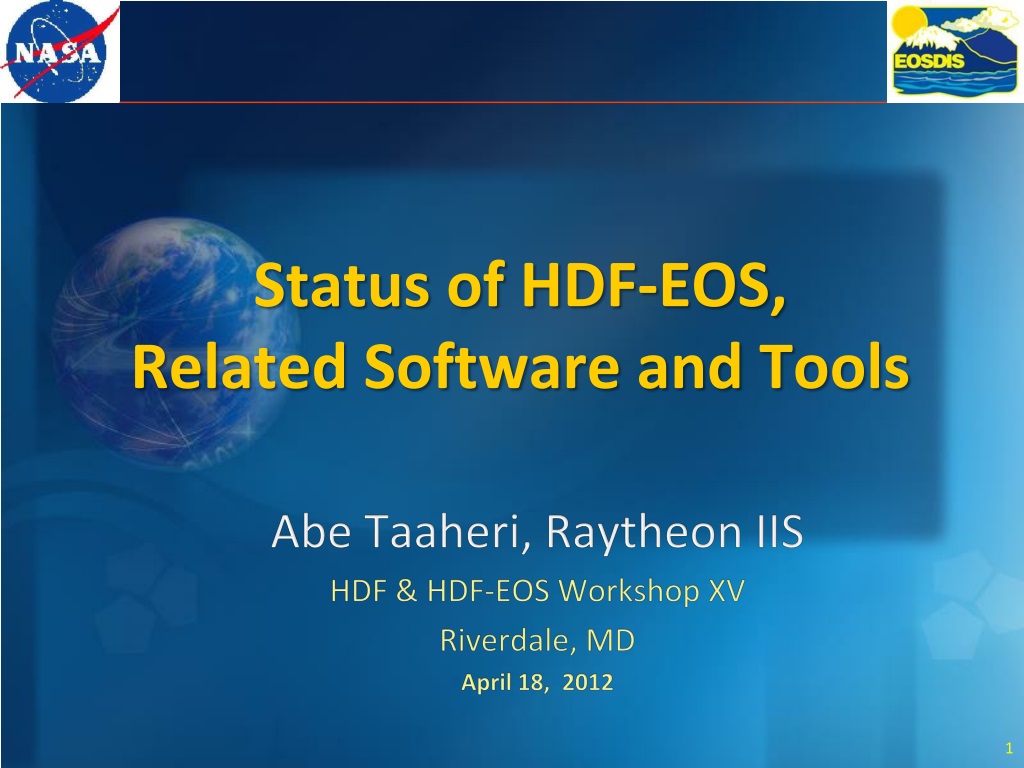 NASA

EOSDIS

Status of HDF-EOS, Related Software and Tools

Abe Taaheri, Raytheon IIS

HDF & HDF-EOS Workshop XV

Riverdale, MD

April 18, 2012

1